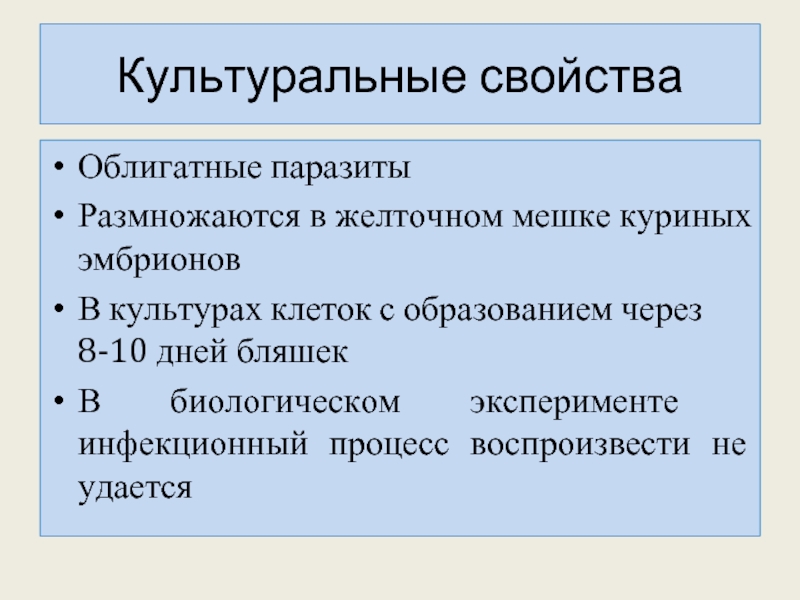 Культуральные свойства

• Облигатные паразиты
• Размножаются в желточном мешке куриных эмбрионов
• В культурах клеток с образованием через 8-10 дней бляшек
• В биологическом эксперименте инфекционный процесс воспроизвести не удается